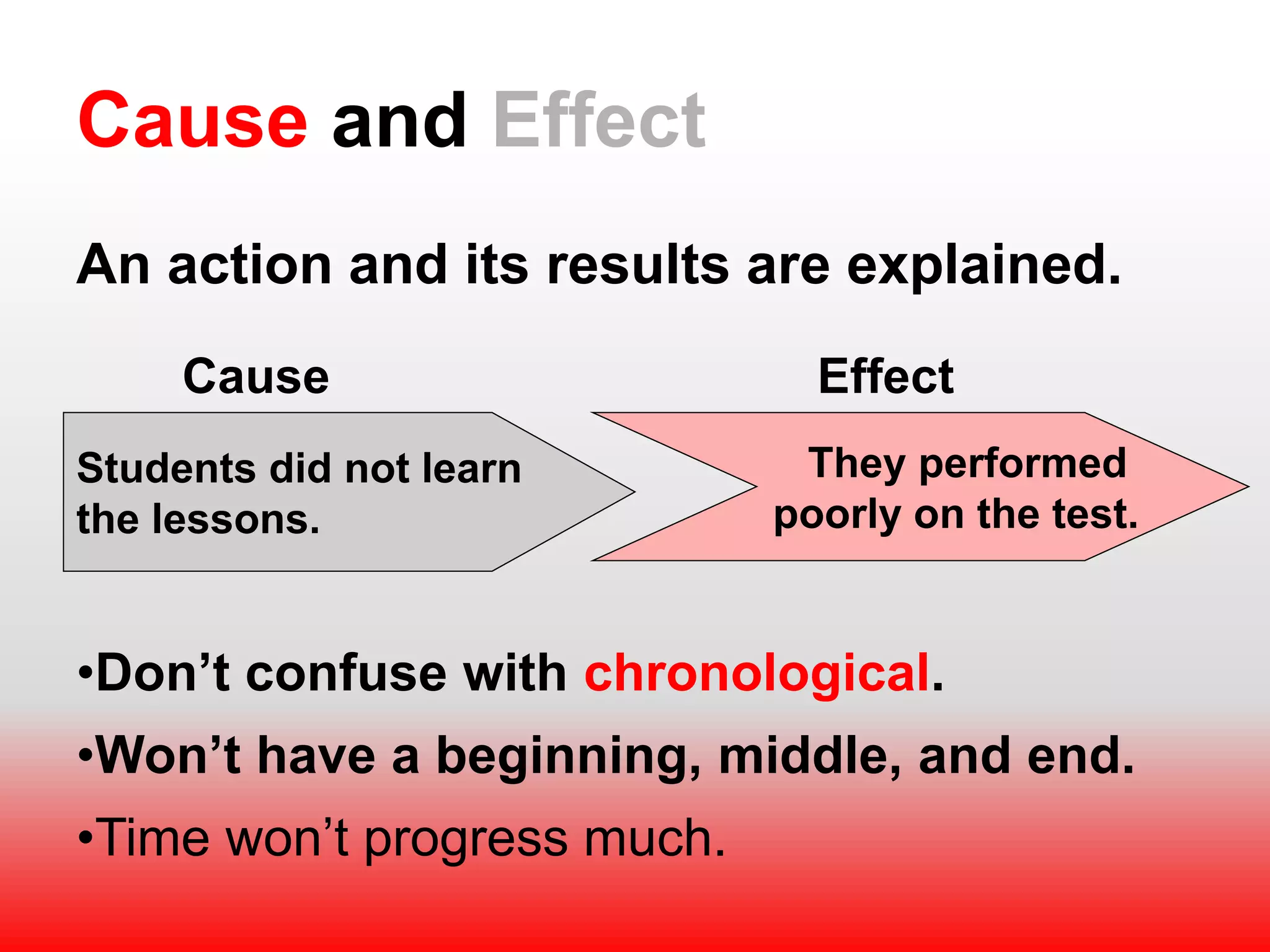 Cause and Effect

An action and its results are explained.

Cause

Students did not learn the lessons.

Effect

They performed poorly on the test.

•Don’t confuse with chronological.

•Won’t have a beginning, middle, and end.

•Time won’t progress much.